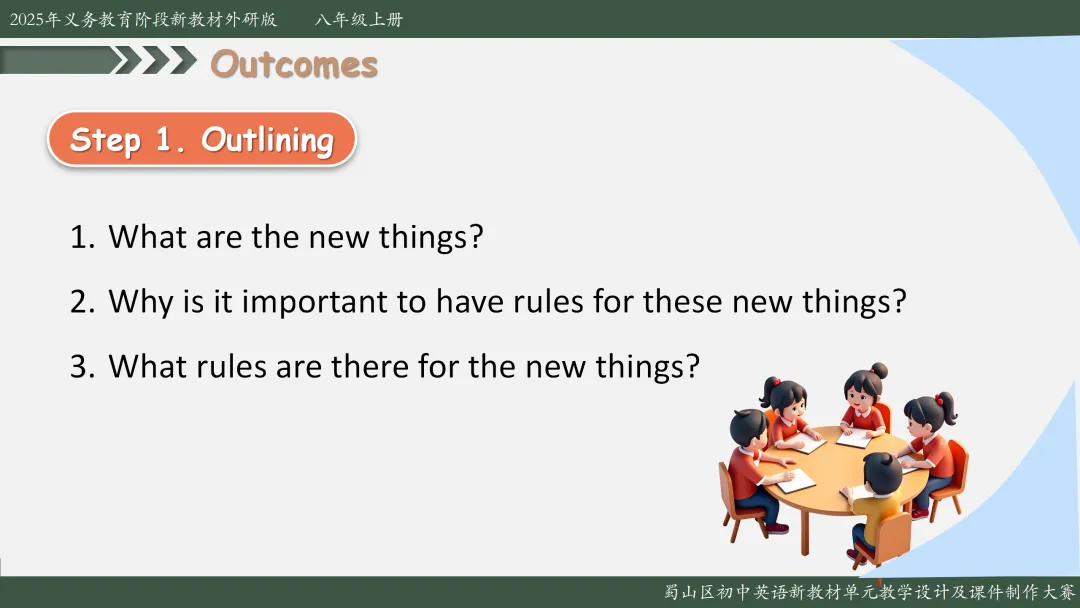 2025年义务教育阶段新教材外研版　　八年级上册

Outcomes

Step 1. Outlining

1. What are the new things?

2. Why is it important to have rules for these new things?

3. What rules are there for the new things?

蜀山区初中英语新教材单元教学设计及课件制作大赛